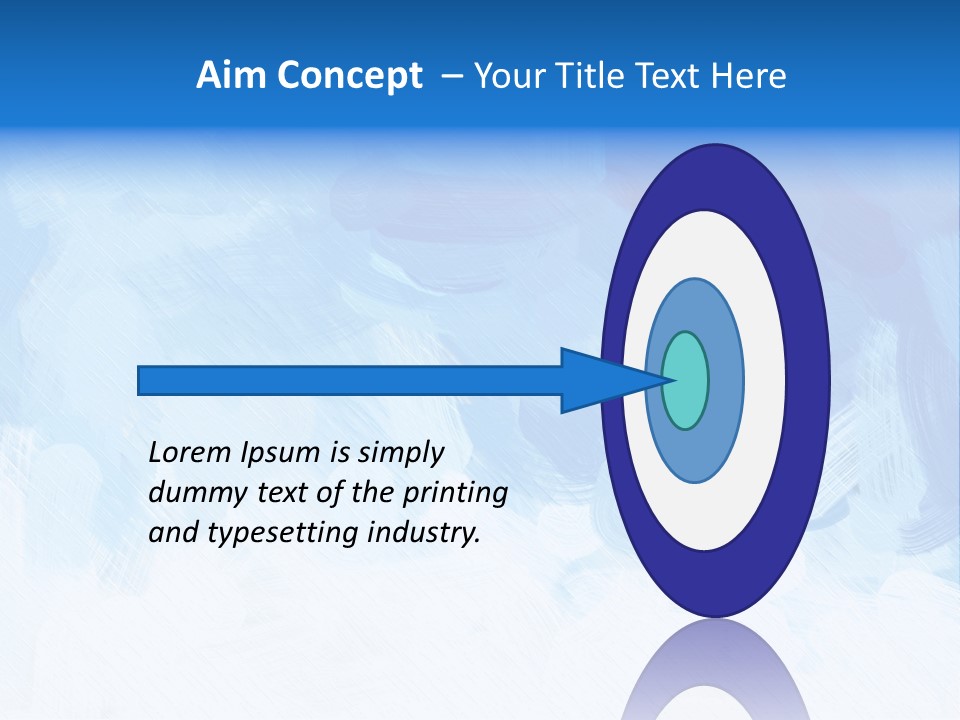 Aim Concept – Your Title Text Here

Lorem Ipsum is simply dummy text of the printing and typesetting industry.